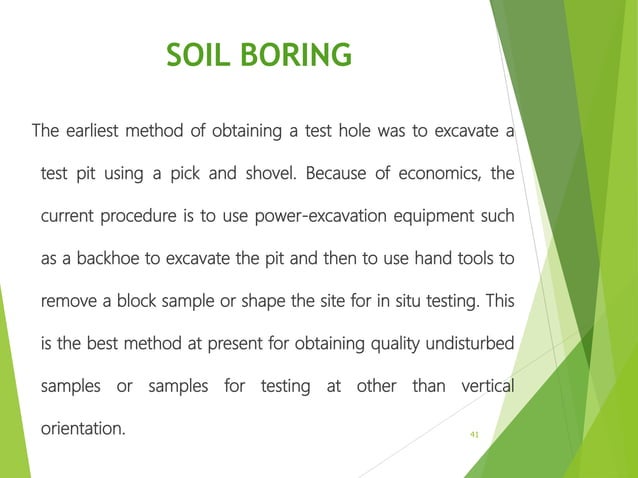 SOIL BORING

The earliest method of obtaining a test hole was to excavate a test pit using a pick and shovel. Because of economics, the current procedure is to use power-excavation equipment such as a backhoe to excavate the pit and then to use hand tools to remove a block sample or shape the site for in situ testing. This is the best method at present for obtaining quality undisturbed samples or samples for testing at other than vertical orientation.

41